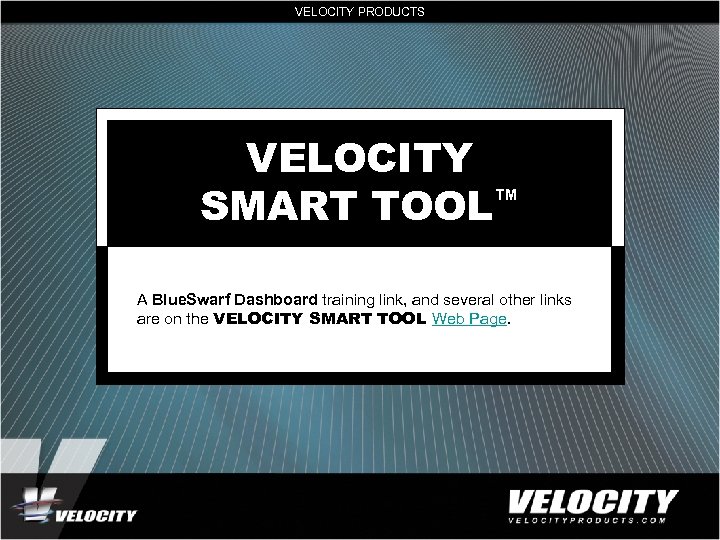 VELOCITY PRODUCTS

VELOCITY SMART TOOL™

A BlueSwarf Dashboard training link, and several other links are on the VELOCITY SMART TOOL Web Page.

VELOCITY

VELOCITY
VELOCITYPRODUCTS.COM